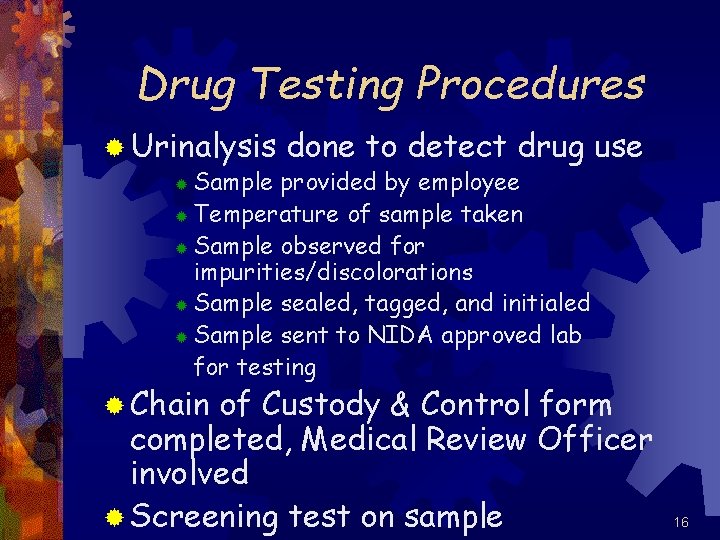 Drug Testing Procedures

Urinalysis done to detect drug use

Sample provided by employee

Temperature of sample taken

Sample observed for impurities/discolorations

Sample sealed, tagged, and initialed

Sample sent to NIDA approved lab for testing

Chain of Custody & Control form completed, Medical Review Officer involved

Screening test on sample

16